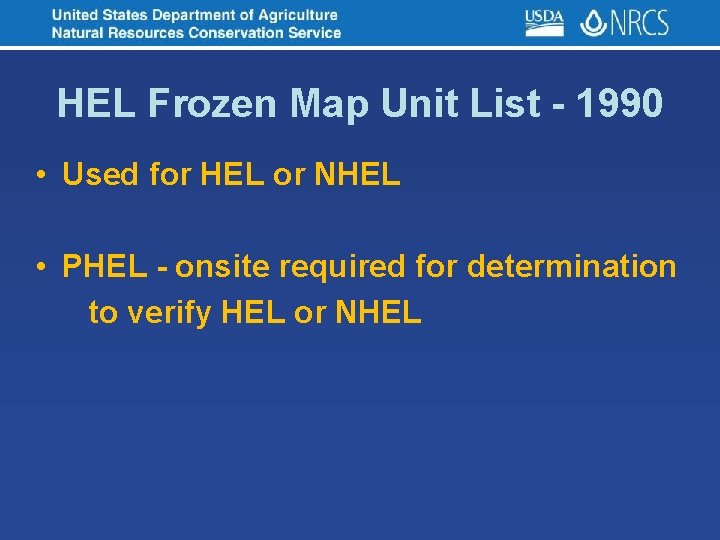 United States Department of Agriculture
Natural Resources Conservation Service

USDA NRCS

HEL Frozen Map Unit List - 1990

• Used for HEL or NHEL

• PHEL - onsite required for determination to verify HEL or NHEL